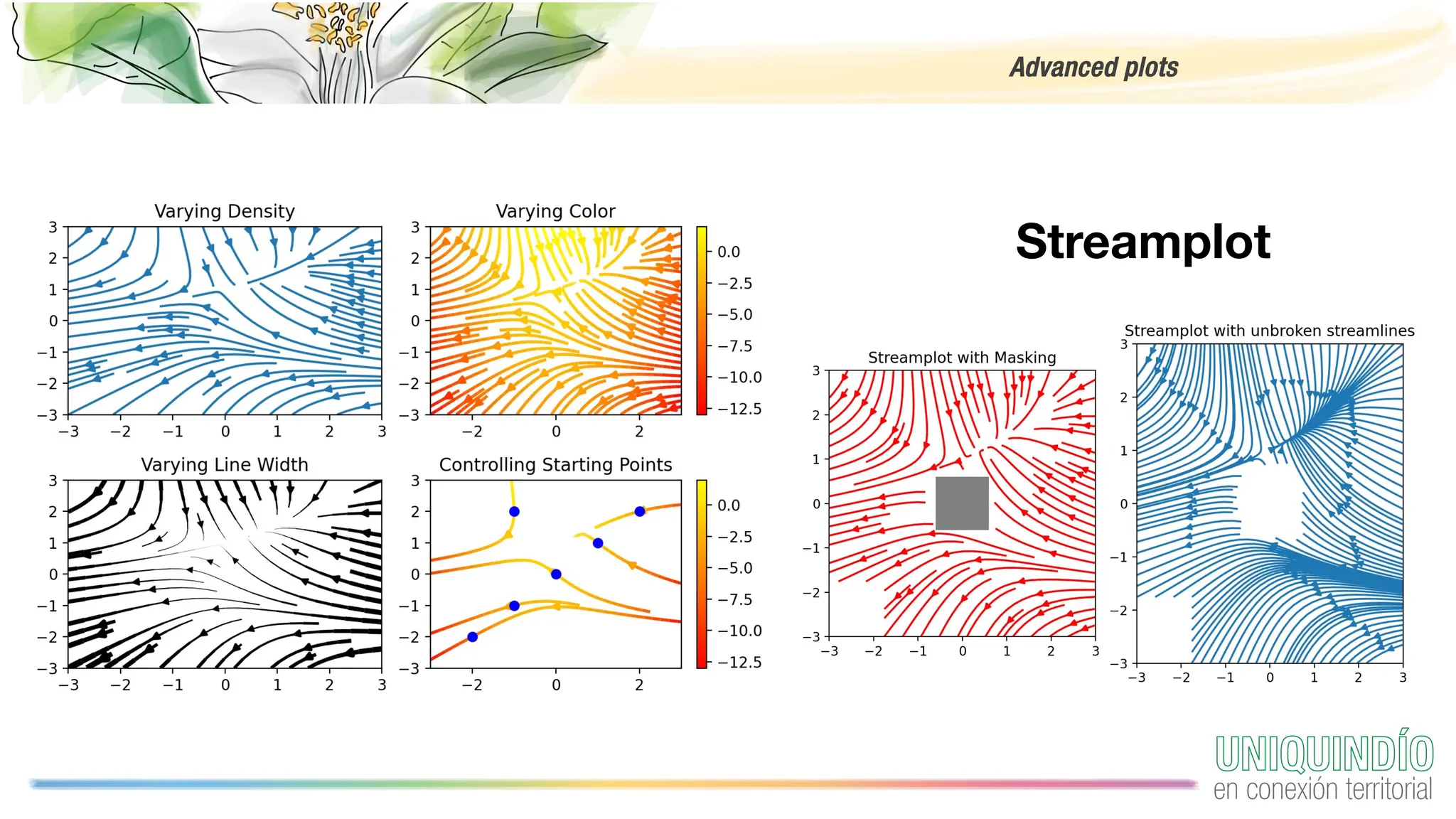 Advanced plots

Streamplot

Varying Density
3
2
1
0
−1
−2
−3
−3 −2 −1 0 1 2 3

Varying Color
3
2
1
0
−1
−2
−3
−2 0 2
0.0
−2.5
−5.0
−7.5
−10.0
−12.5

Varying Line Width
3
2
1
0
−1
−2
−3
−3 −2 −1 0 1 2 3

Controlling Starting Points
3
2
1
0
−1
−2
−3
−2 0 2
0.0
−2.5
−5.0
−7.5
−10.0
−12.5

Streamplot with Masking
3
2
1
0
−1
−2
−3
−3 −2 −1 0 1 2 3

Streamplot with unbroken streamlines
3
2
1
0
−1
−2
−3
−3 −2 −1 0 1 2 3

UNIQUINDÍO
en conexión territorial